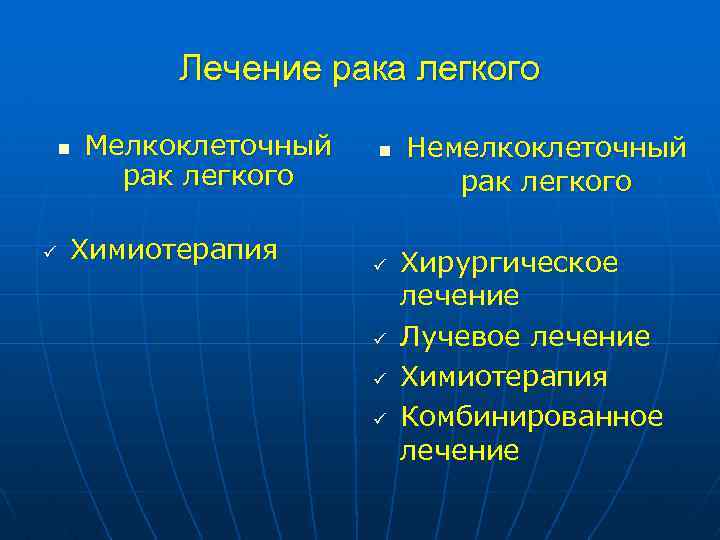 Лечение рака легкого

▪ Мелкоклеточный рак легкого

✓ Химиотерапия

▪ Немелкоклеточный рак легкого

✓ Хирургическое лечение
✓ Лучевое лечение
✓ Химиотерапия
✓ Комбинированное лечение